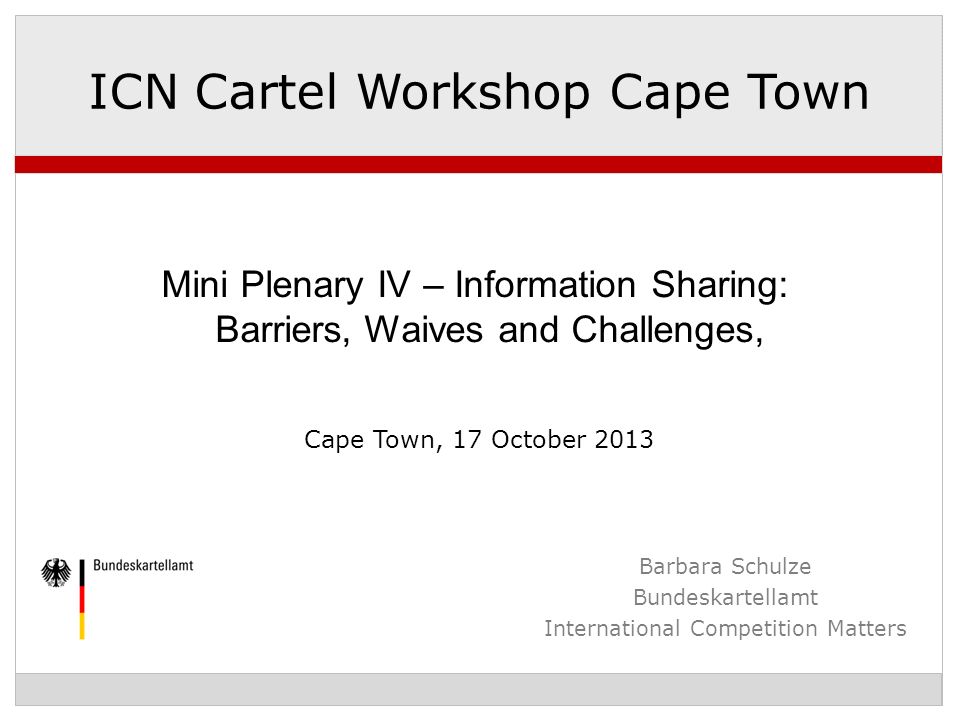 ICN Cartel Workshop Cape Town

Mini Plenary IV – Information Sharing: Barriers, Waives and Challenges,

Cape Town, 17 October 2013

Bundeskartellamt

Barbara Schulze
Bundeskartellamt
International Competition Matters